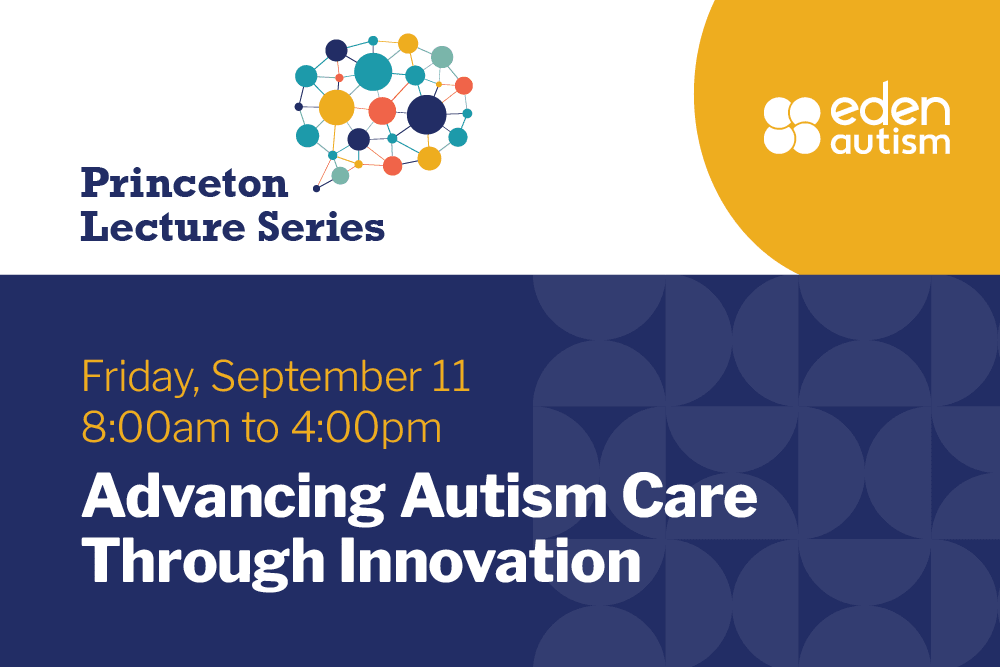 Princeton Lecture Series

eden autism

Friday, September 11
8:00am to 4:00pm

Advancing Autism Care Through Innovation